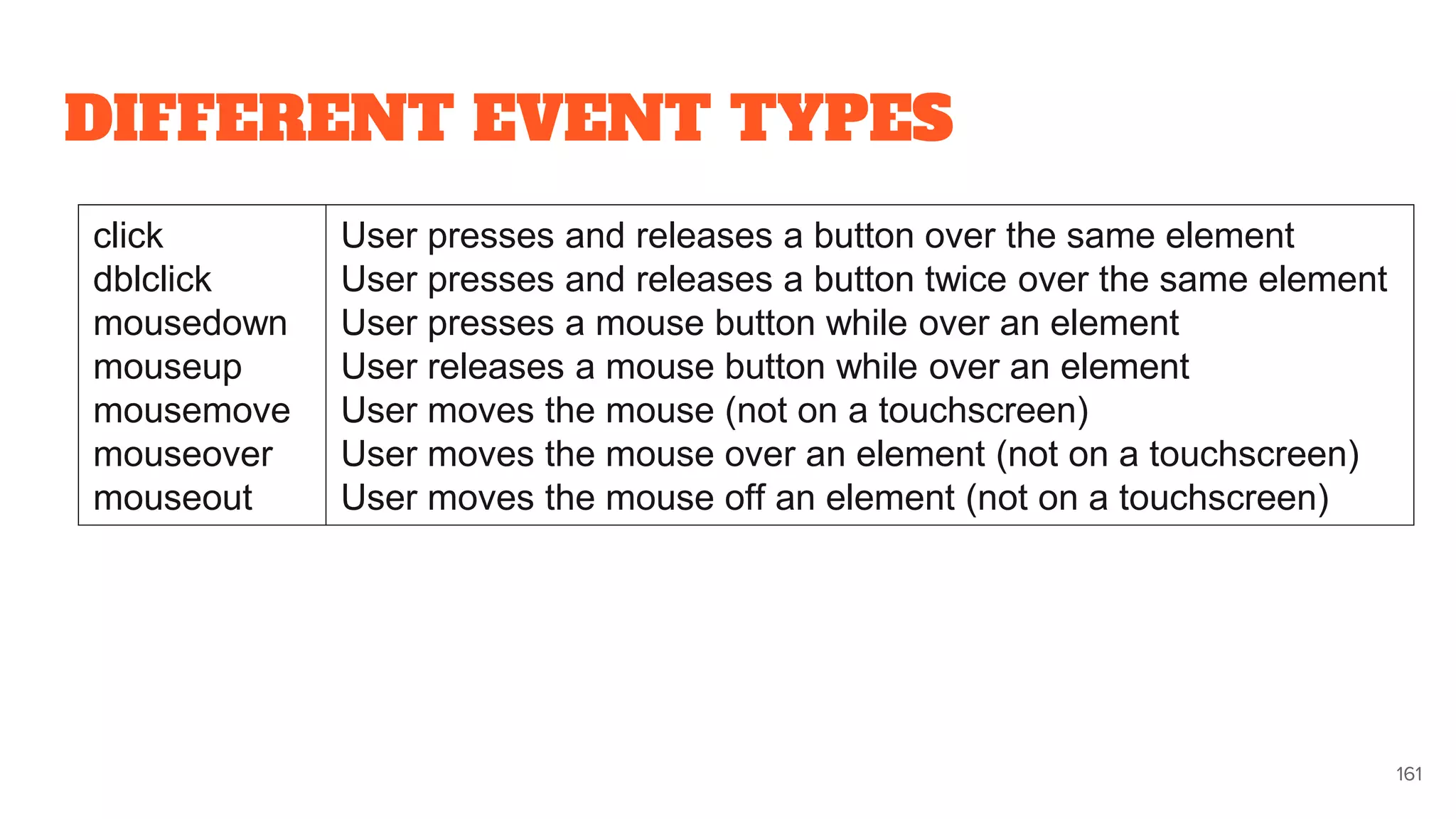 DIFFERENT EVENT TYPES

| | |
|---|---|
| click | User presses and releases a button over the same element |
| dblclick | User presses and releases a button twice over the same element |
| mousedown | User presses a mouse button while over an element |
| mouseup | User releases a mouse button while over an element |
| mousemove | User moves the mouse (not on a touchscreen) |
| mouseover | User moves the mouse over an element (not on a touchscreen) |
| mouseout | User moves the mouse off an element (not on a touchscreen) |

161